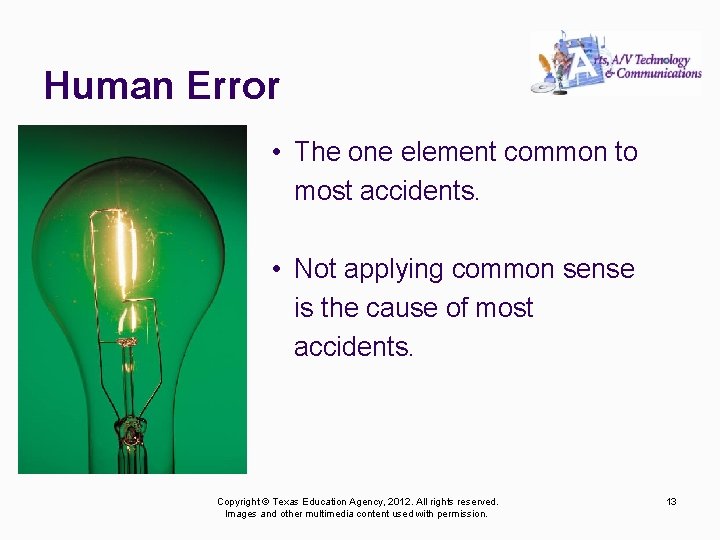 Human Error

Arts, A/V Technology & Communications

• The one element common to most accidents.

• Not applying common sense is the cause of most accidents.

Copyright © Texas Education Agency, 2012. All rights reserved.
Images and other multimedia content used with permission.

13